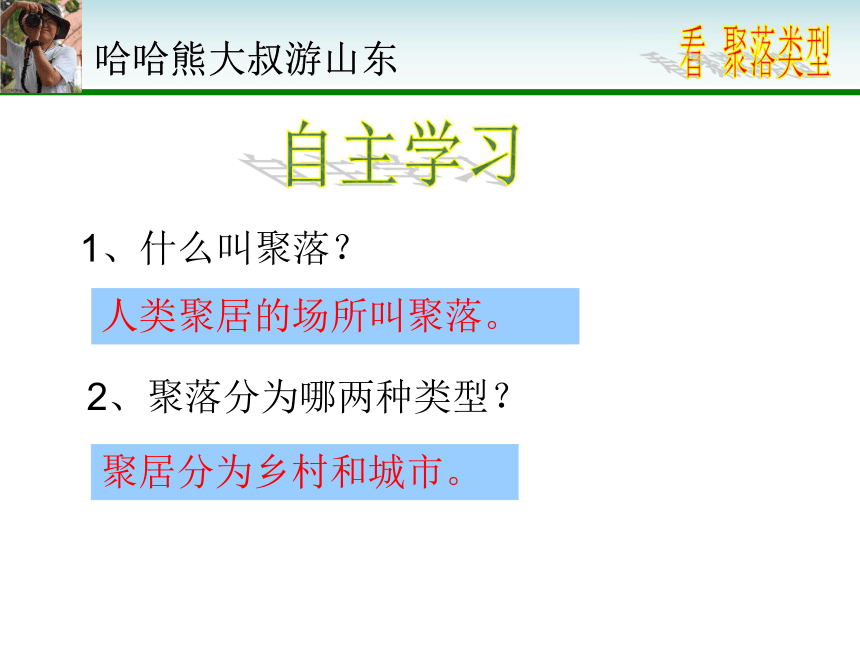 哈哈熊大叔游山东

看 聚落类型

自主学习

1、什么叫聚落？

人类聚居的场所叫聚落。

2、聚落分为哪两种类型？

聚居分为乡村和城市。